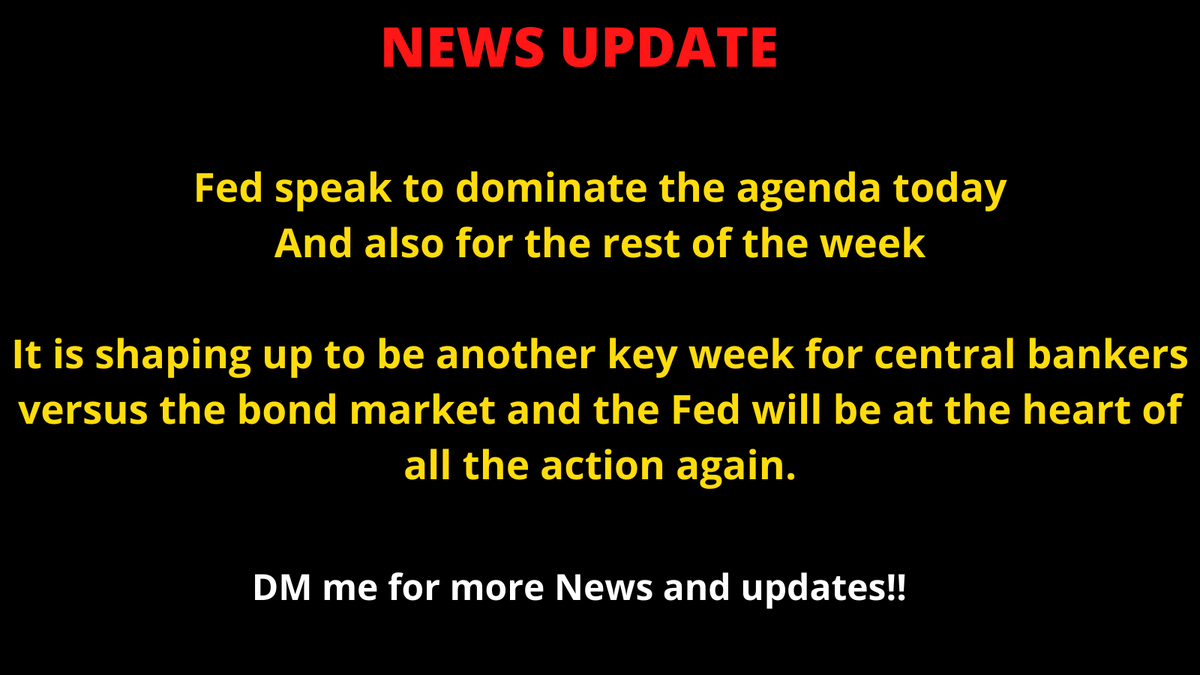 NEWS UPDATE

Fed speak to dominate the agenda today
And also for the rest of the week

It is shaping up to be another key week for central bankers versus the bond market and the Fed will be at the heart of all the action again.

DM me for more News and updates!!